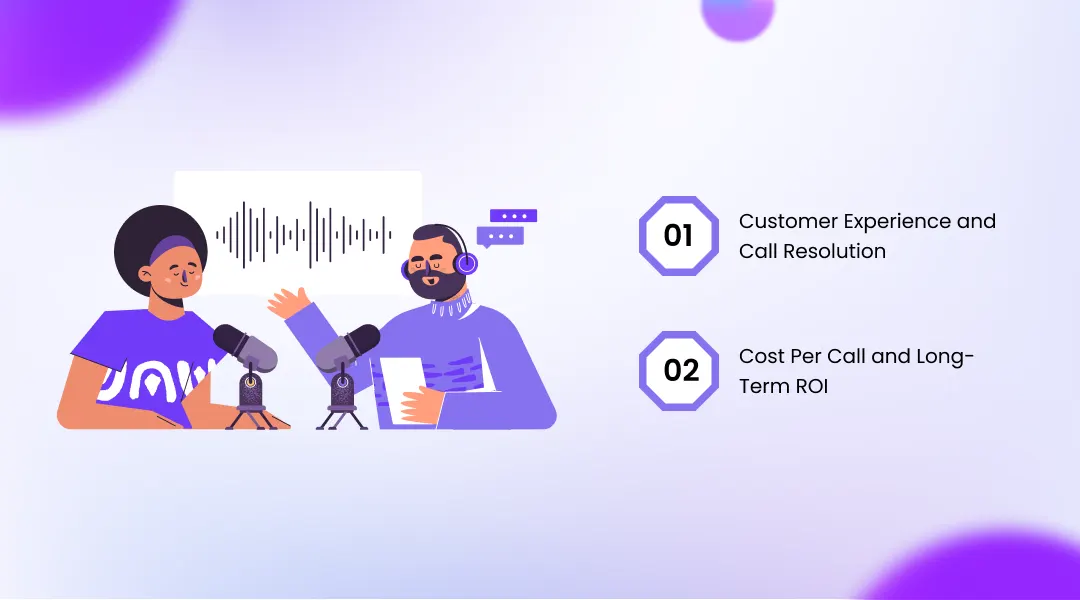 01
Customer Experience and Call Resolution

02
Cost Per Call and Long-Term ROI